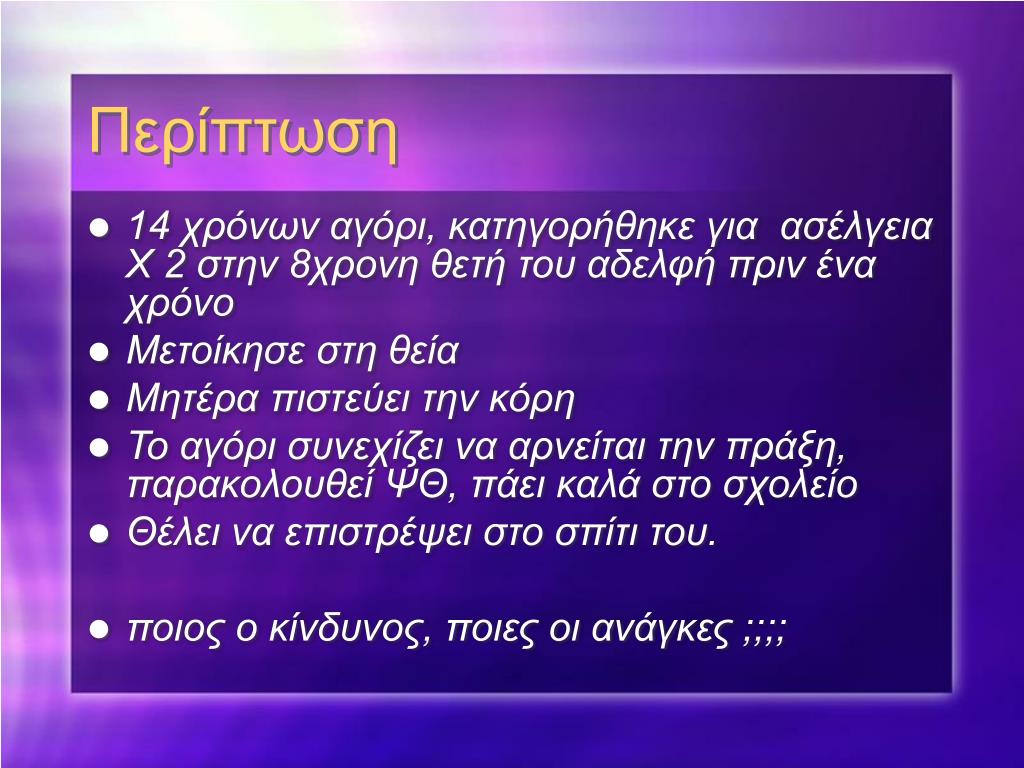 Περίπτωση

- 14 χρόνων αγόρι, κατηγορήθηκε για ασέλγεια Χ 2 στην 8χρονη θετή του αδελφή πριν ένα χρόνο
- Μετοίκησε στη θεία
- Μητέρα πιστεύει την κόρη
- Το αγόρι συνεχίζει να αρνείται την πράξη, παρακολουθεί ΨΘ, πάει καλά στο σχολείο
- Θέλει να επιστρέψει στο σπίτι του.

- ποιος ο κίνδυνος, ποιες οι ανάγκες ;;;;